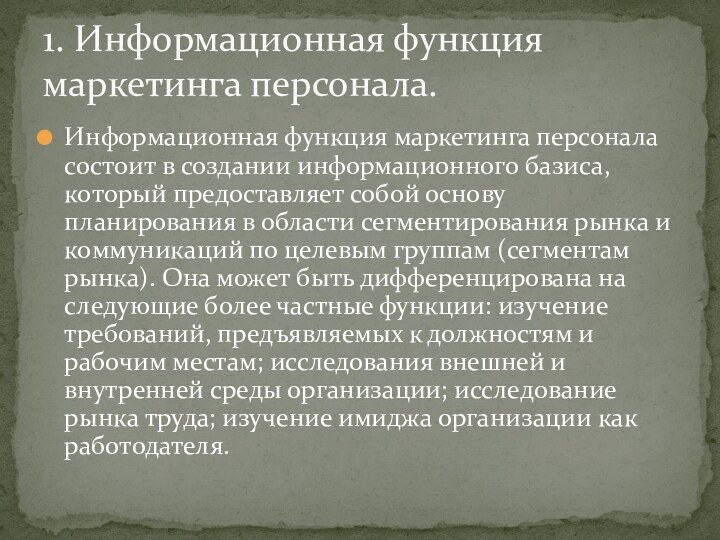 1. Информационная функция маркетинга персонала.

Информационная функция маркетинга персонала состоит в создании информационного базиса, который предоставляет собой основу планирования в области сегментирования рынка и коммуникаций по целевым группам (сегментам рынка). Она может быть дифференцирована на следующие более частные функции: изучение требований, предъявляемых к должностям и рабочим местам; исследования внешней и внутренней среды организации; исследование рынка труда; изучение имиджа организации как работодателя.